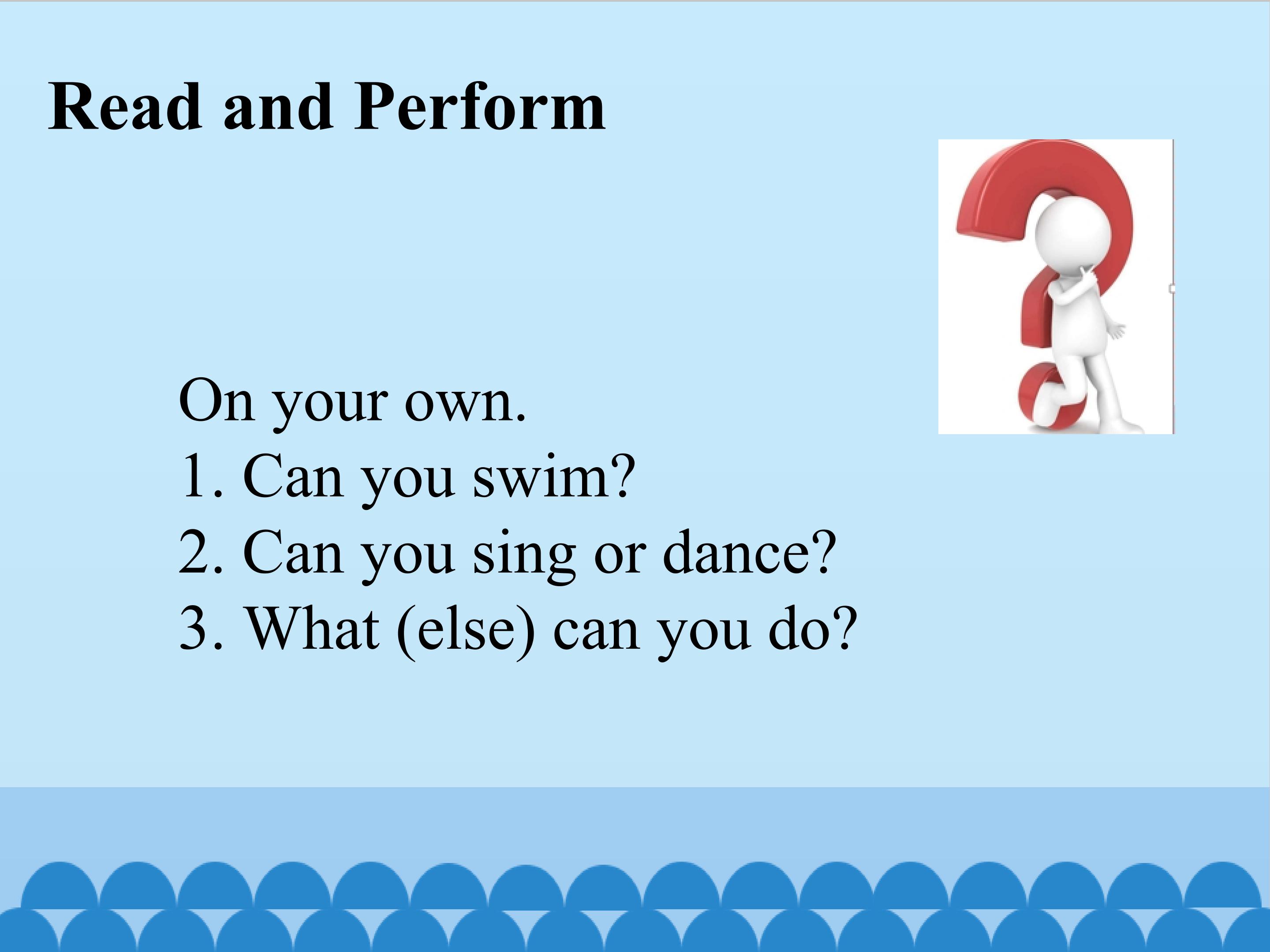 Read and Perform

On your own.
1. Can you swim?
2. Can you sing or dance?
3. What (else) can you do?